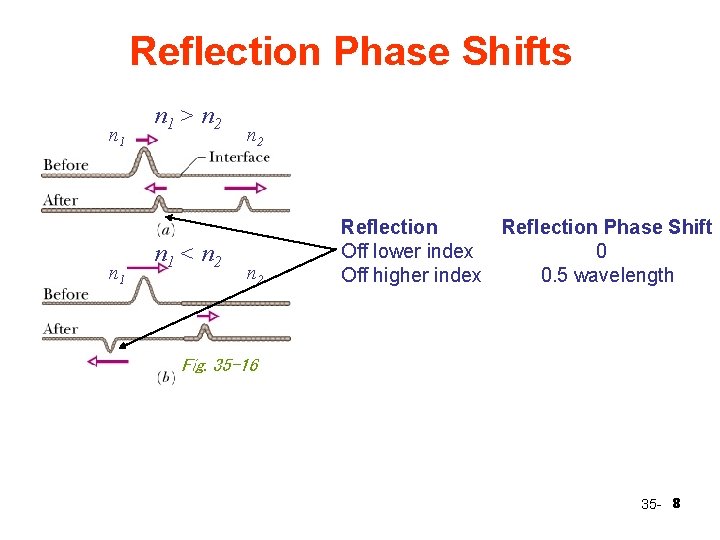 Reflection Phase Shifts

$n_1 > n_2$

$n_1$ $n_2$

Before

Interface

After

(a)

$n_1 < n_2$

$n_1$ $n_2$

Before

After

(b)

Fig. 35-16

| Reflection | Reflection Phase Shift |
|---|---|
| Off lower index | 0 |
| Off higher index | 0.5 wavelength |

35- 8